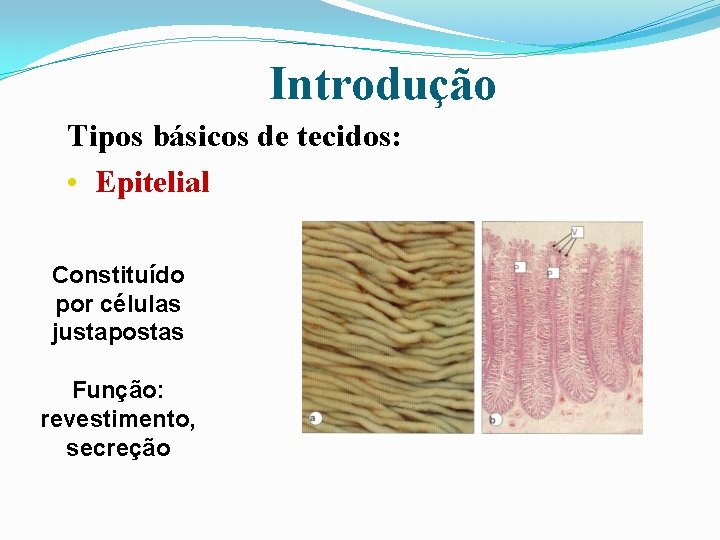 Introdução

Tipos básicos de tecidos:

• Epitelial

Constituído por células justapostas

Função: revestimento, secreção

a

V

P

P

b